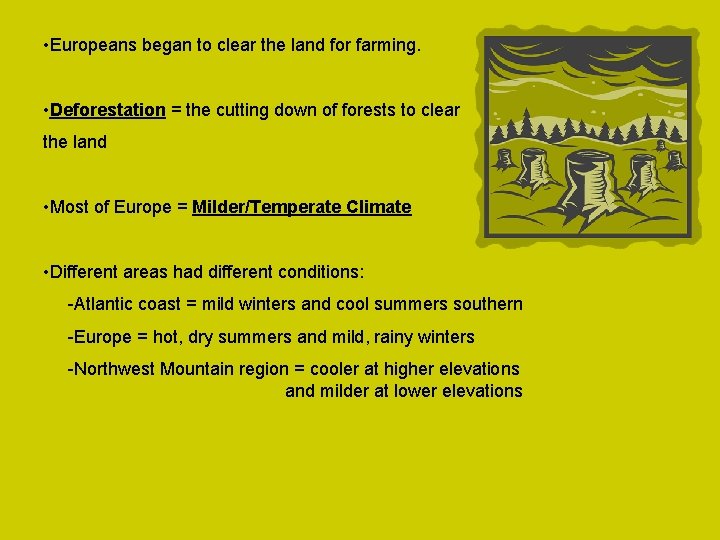 •Europeans began to clear the land for farming.

•Deforestation = the cutting down of forests to clear the land

•Most of Europe = Milder/Temperate Climate

•Different areas had different conditions:

-Atlantic coast = mild winters and cool summers southern

-Europe = hot, dry summers and mild, rainy winters

-Northwest Mountain region = cooler at higher elevations and milder at lower elevations